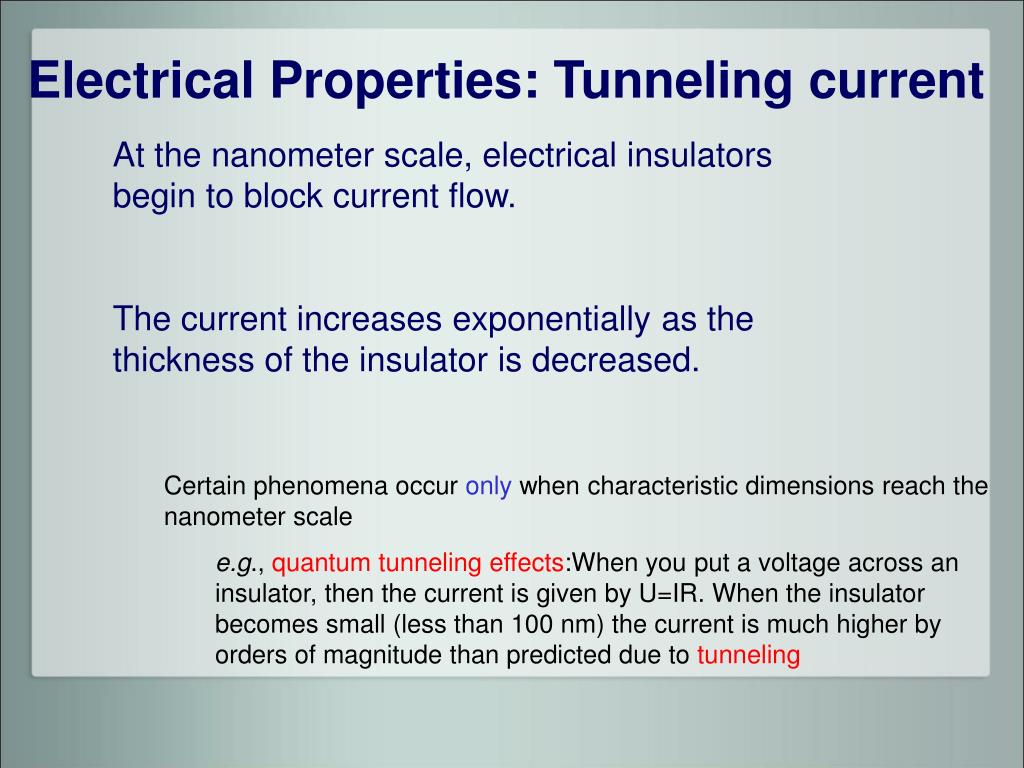 Electrical Properties: Tunneling current

At the nanometer scale, electrical insulators begin to block current flow.

The current increases exponentially as the thickness of the insulator is decreased.

Certain phenomena occur only when characteristic dimensions reach the nanometer scale

e.g., quantum tunneling effects:When you put a voltage across an insulator, then the current is given by U=IR. When the insulator becomes small (less than 100 nm) the current is much higher by orders of magnitude than predicted due to tunneling